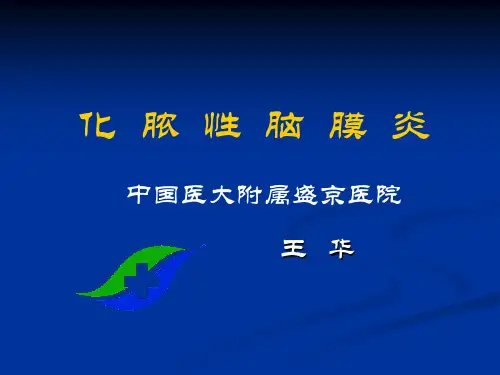 化 脓 性 脑 膜 炎

中国医大附属盛京医院

王 华